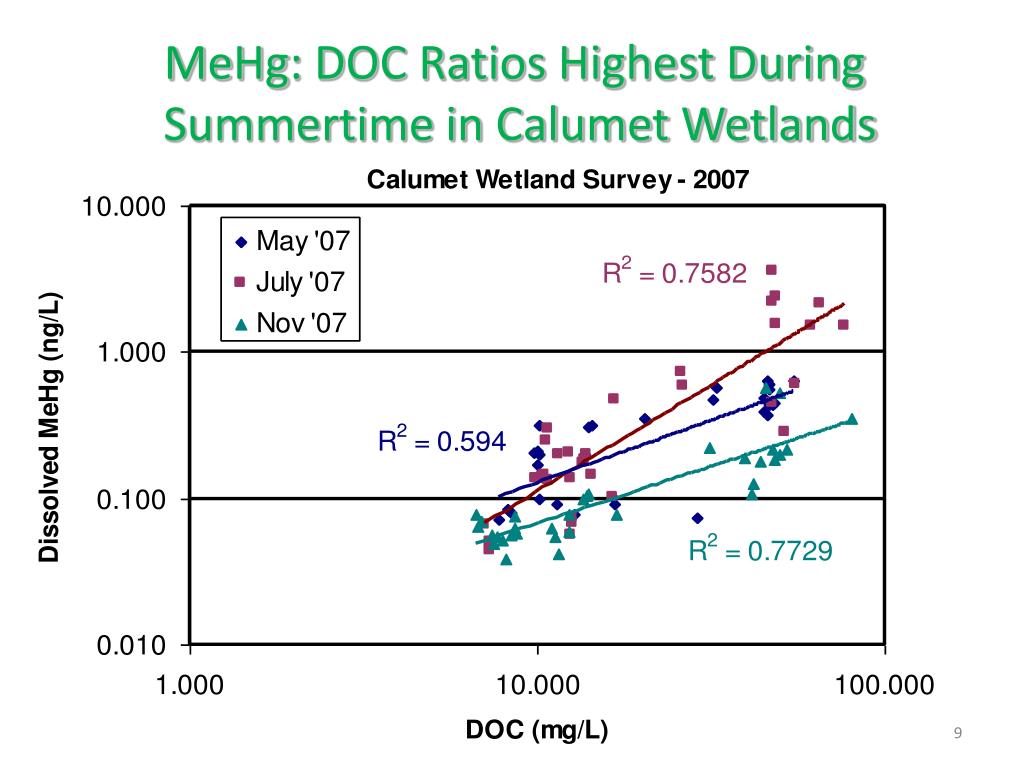 MeHg: DOC Ratios Highest During Summertime in Calumet Wetlands

Calumet Wetland Survey - 2007

May '07
July '07
Nov '07

$R^2 = 0.7582$

$R^2 = 0.594$

$R^2 = 0.7729$

Dissolved MeHg (ng/L)

10.000
1.000
0.100
0.010

1.000
10.000
100.000

DOC (mg/L)

9